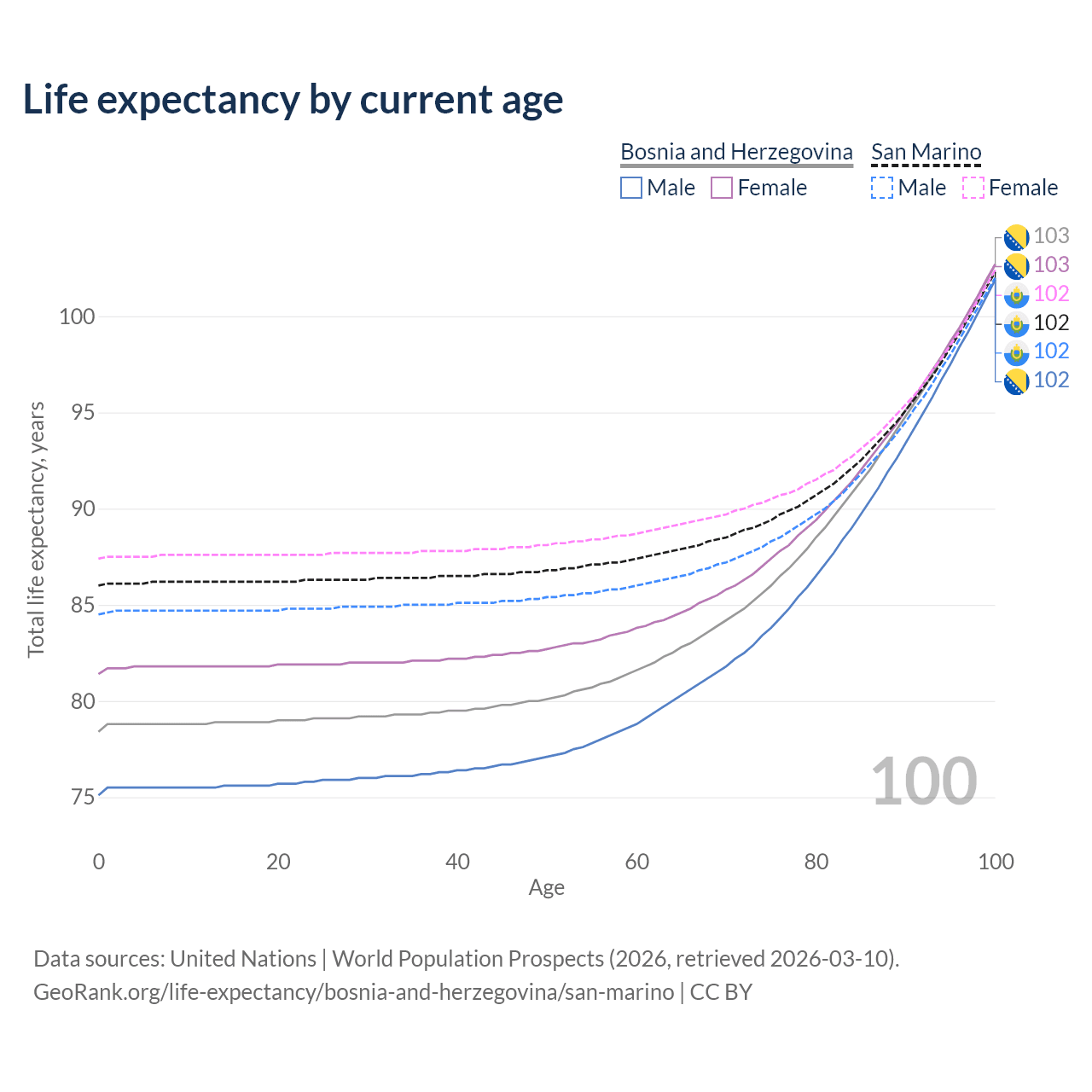 Life expectancy by current age

Bosnia and Herzegovina
Male
Female

San Marino
Male
Female

103
103
102
102
102
102

100
95
90
85
80
75

Total life expectancy, years

100

0
20
40
60
80
100

Age

Data sources: United Nations | World Population Prospects (2026, retrieved 2026-03-10).
GeoRank.org/life-expectancy/bosnia-and-herzegovina/san-marino | CC BY